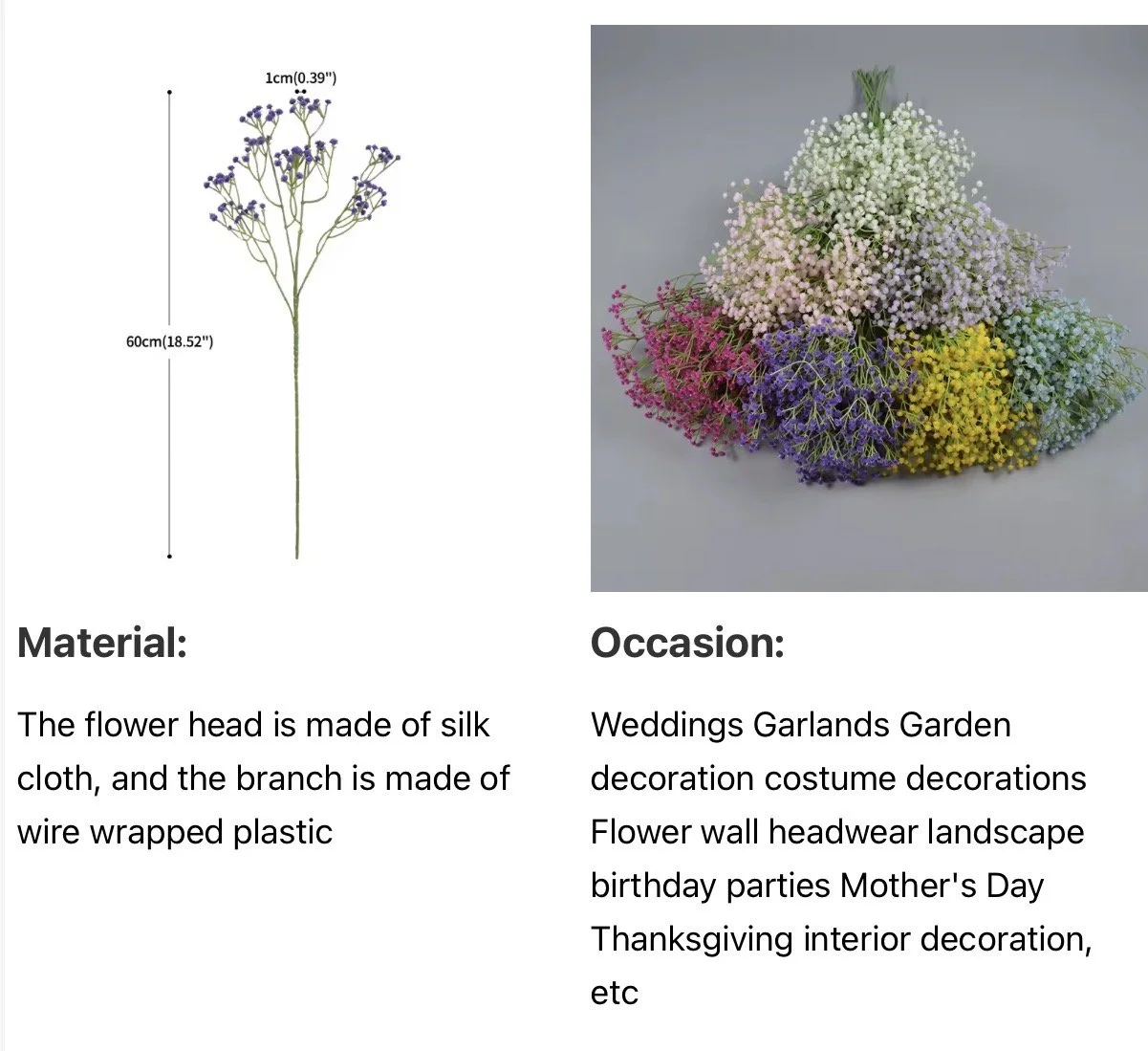 1cm(0.39")

60cm(18.52")

Material:

The flower head is made of silk cloth, and the branch is made of wire wrapped plastic

Occasion:

Weddings Garlands Garden decoration costume decorations Flower wall headwear landscape birthday parties Mother's Day Thanksgiving interior decoration, etc